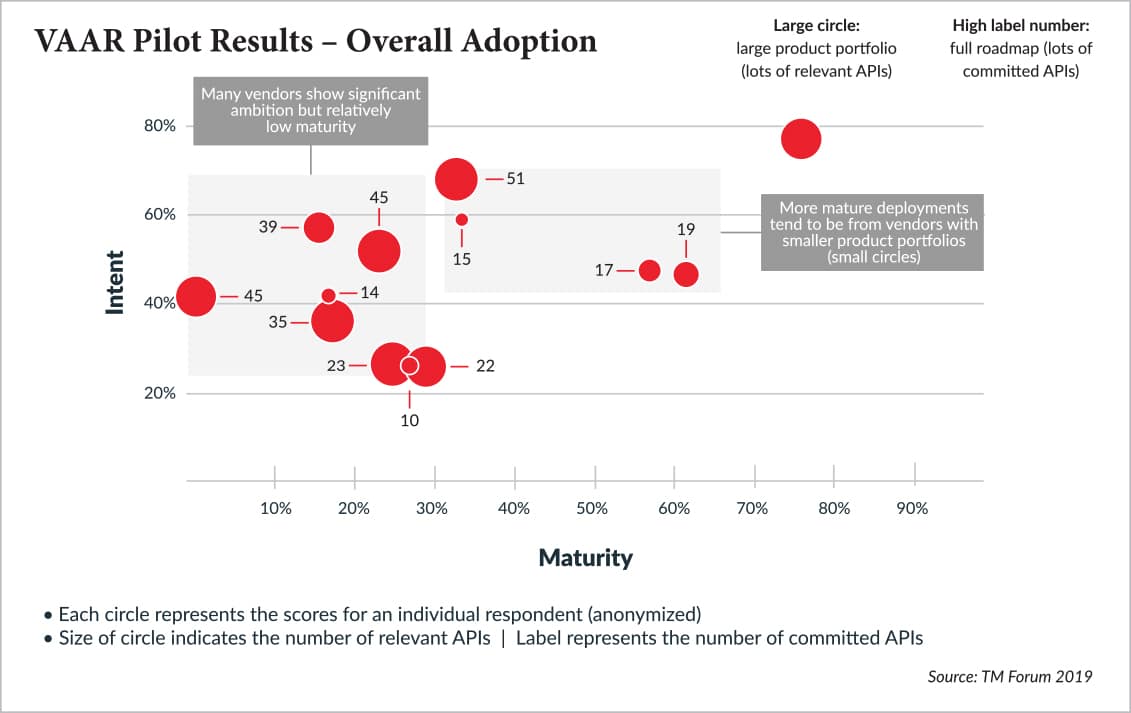 VAAR Pilot Results – Overall Adoption

Large circle:
large product portfolio (lots of relevant APIs)

High label number:
full roadmap (lots of committed APIs)

Many vendors show significant ambition but relatively low maturity

More mature deployments tend to be from vendors with smaller product portfolios (small circles)

Intent

80%
60%
40%
20%

51
45
39
15
19
17
45
14
35
23
22
10

10%
20%
30%
40%
50%
60%
70%
80%
90%

Maturity

• Each circle represents the scores for an individual respondent (anonymized)
• Size of circle indicates the number of relevant APIs | Label represents the number of committed APIs

Source: TM Forum 2019